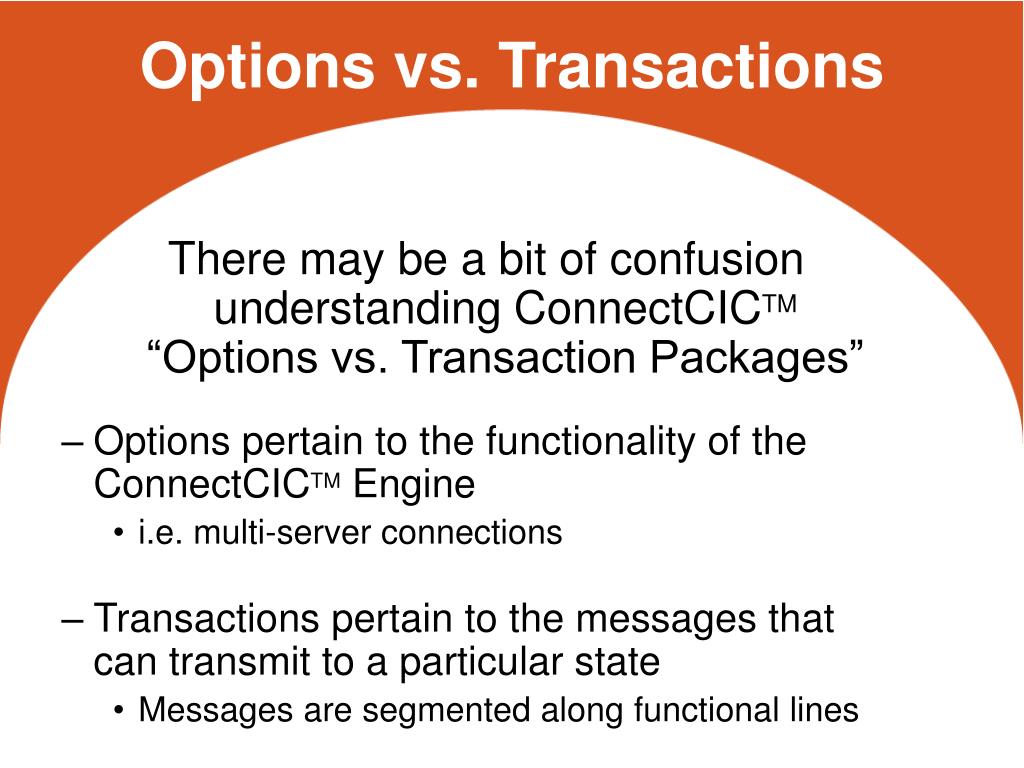 Options vs. Transactions

There may be a bit of confusion understanding ConnectCIC™ “Options vs. Transaction Packages”

– Options pertain to the functionality of the ConnectCIC™ Engine
• i.e. multi-server connections

– Transactions pertain to the messages that can transmit to a particular state
• Messages are segmented along functional lines